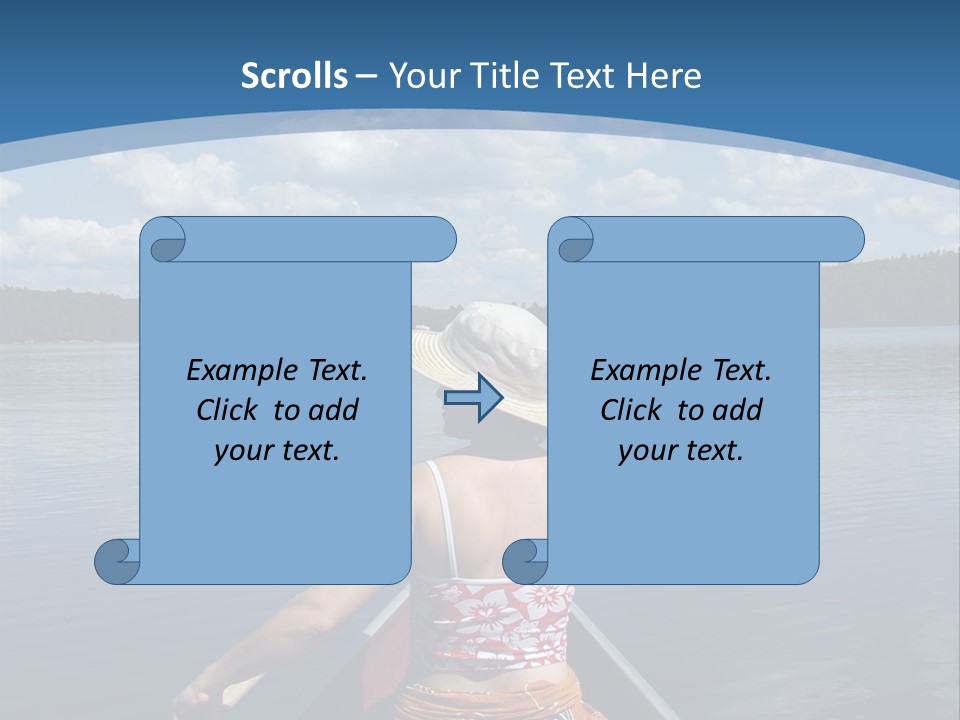 Scrolls – Your Title Text Here

Example Text. Click to add your text.

Example Text. Click to add your text.